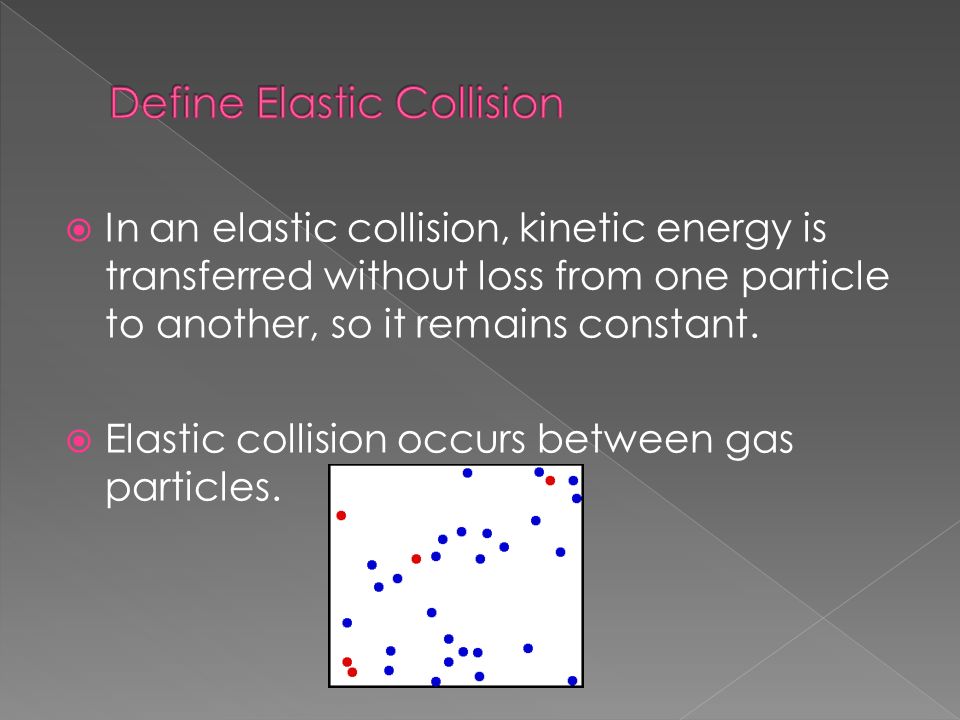 Define Elastic Collision

In an elastic collision, kinetic energy is transferred without loss from one particle to another, so it remains constant.

Elastic collision occurs between gas particles.